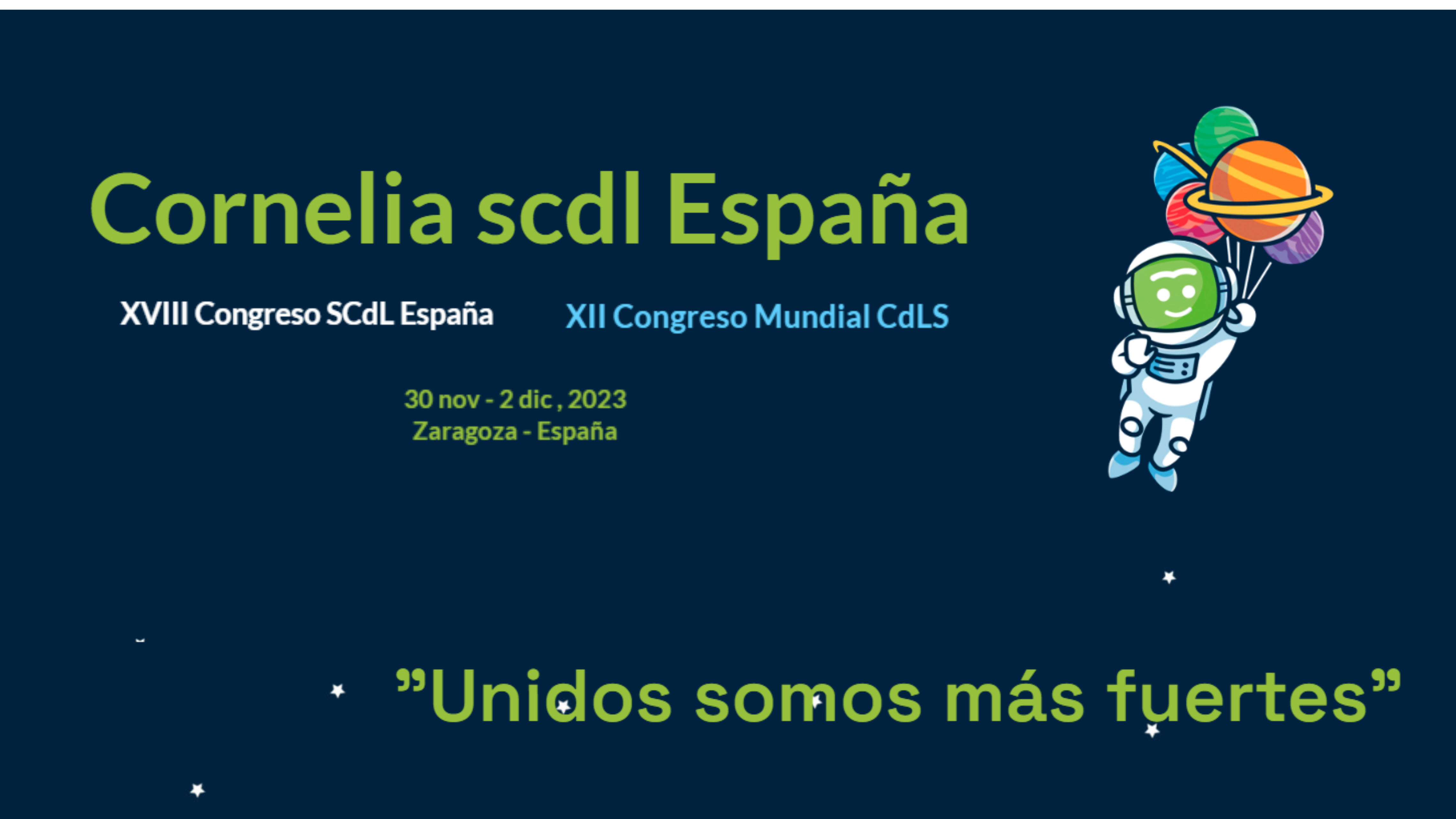 Cornelia scdl España

XVIII Congreso SCdL España

XII Congreso Mundial CdLS

30 nov - 2 dic , 2023
Zaragoza - España

”Unidos somos más fuertes”